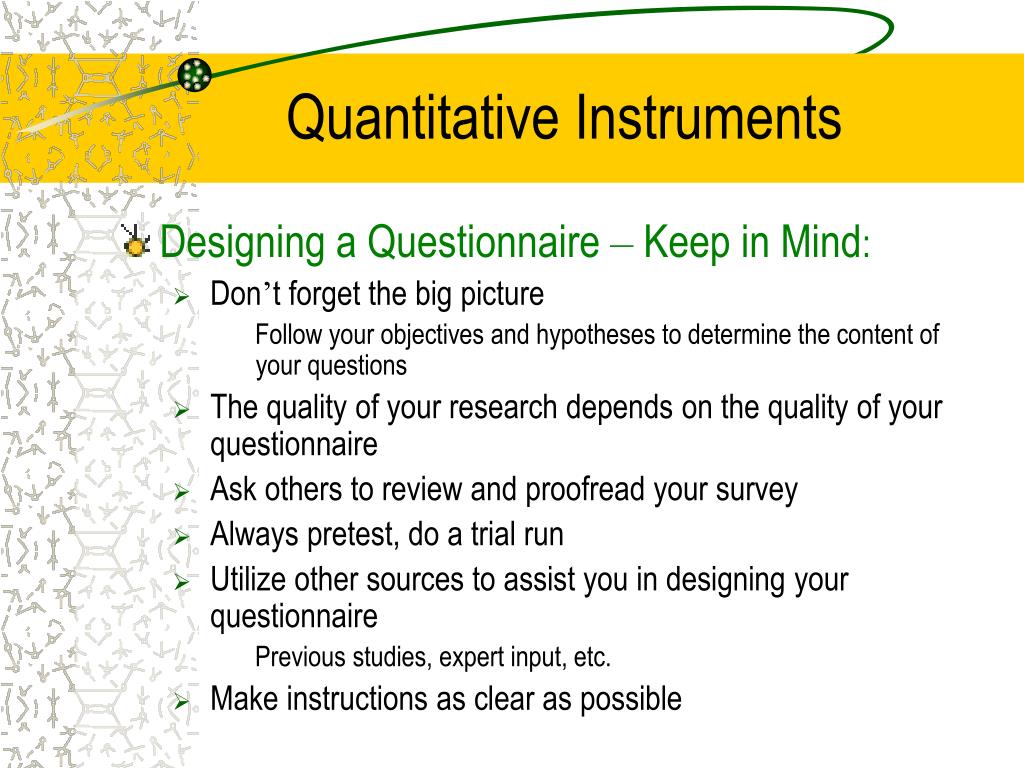 Quantitative Instruments

Designing a Questionnaire – Keep in Mind:

Don’t forget the big picture

Follow your objectives and hypotheses to determine the content of your questions

The quality of your research depends on the quality of your questionnaire

Ask others to review and proofread your survey

Always pretest, do a trial run

Utilize other sources to assist you in designing your questionnaire

Previous studies, expert input, etc.

Make instructions as clear as possible